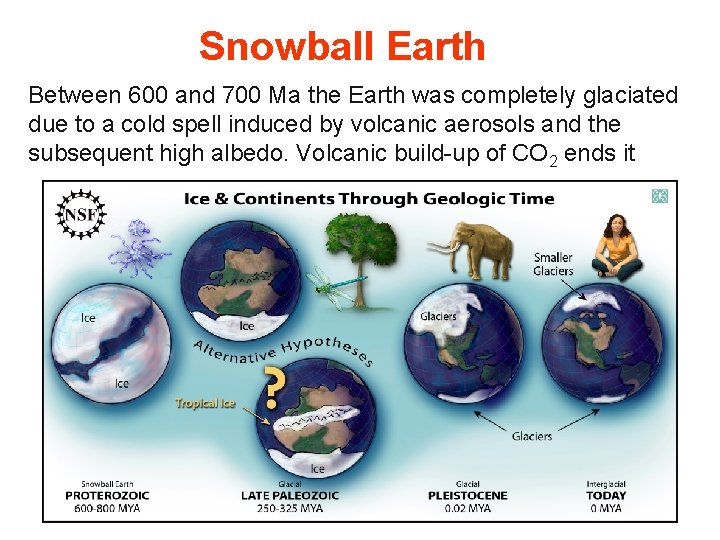 Snowball Earth

Between 600 and 700 Ma the Earth was completely glaciated due to a cold spell induced by volcanic aerosols and the subsequent high albedo. Volcanic build-up of $CO_2$ ends it

NSF

Ice & Continents Through Geologic Time

Ice

Ice

Ice

Alternative Hypotheses

?

Tropical Ice

Ice

Glaciers

Smaller Glaciers

Glaciers

Snowball Earth
PROTEROZOIC
600-800 MYA

Glacial
LATE PALEOZOIC
250-325 MYA

Glacial
PLEISTOCENE
0.02 MYA

Interglacial
TODAY
0 MYA